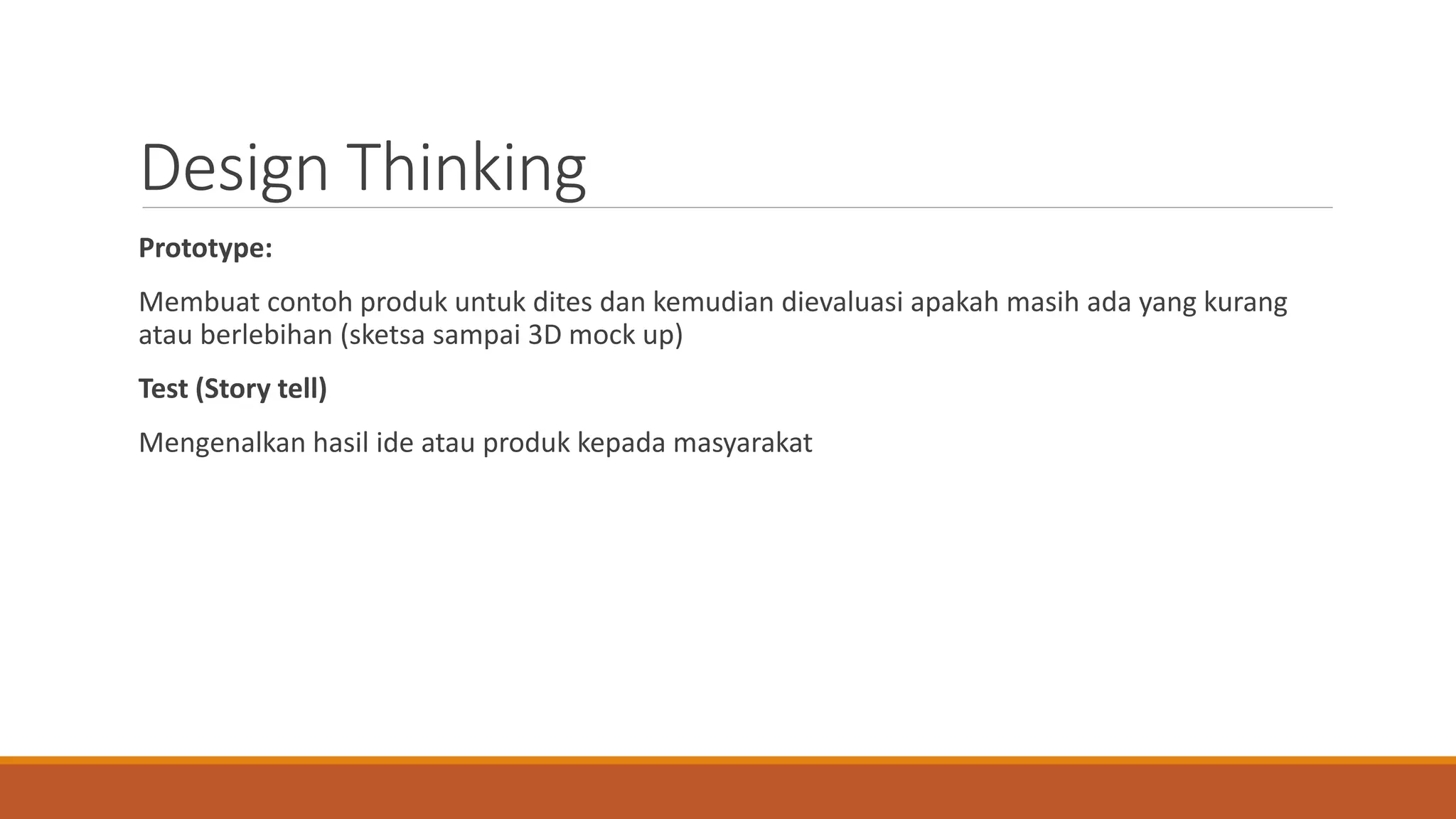 Design Thinking

Prototype:

Membuat contoh produk untuk dites dan kemudian dievaluasi apakah masih ada yang kurang atau berlebihan (sketsa sampai 3D mock up)

Test (Story tell)

Mengenalkan hasil ide atau produk kepada masyarakat